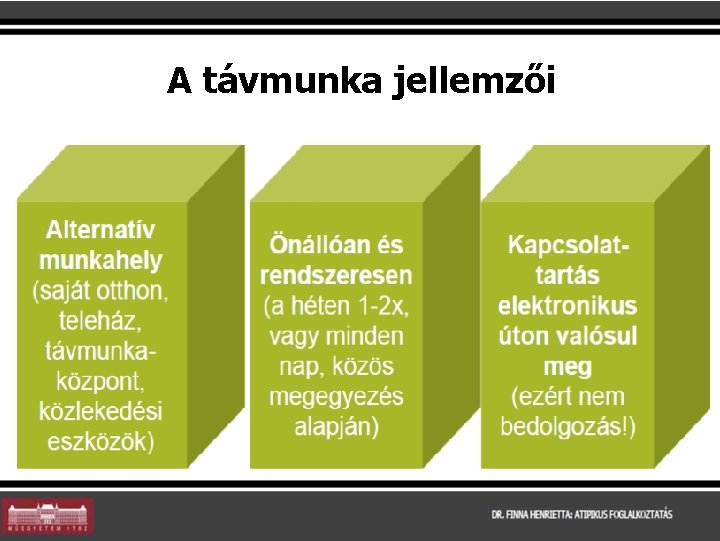 A távmunka jellemzői

Alternatív munkahely (saját otthon, teleház, távmunka-központ, közlekedési eszközök)

Önállóan és rendszeresen (a héten 1-2x, vagy minden nap, közös megegyezés alapján)

Kapcsolat-tartás elektronikus úton valósul meg (ezért nem bedolgozás!)

MŰEGYETEM 1782

DR. FINNA HENRIETTA: ATIPIKUS FOGLALKOZTATÁS